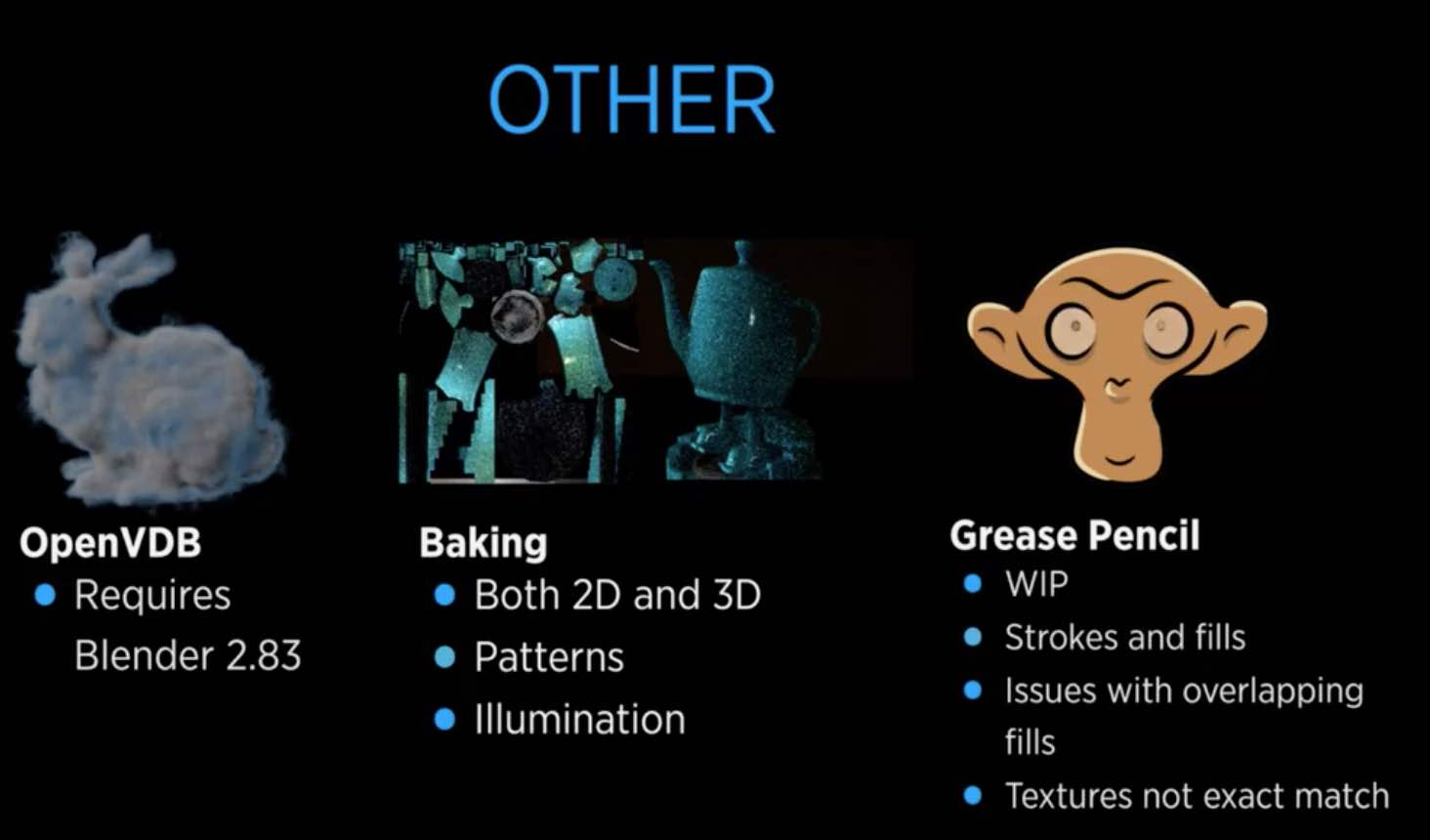 OTHER

OpenVDB
- Requires Blender 2.83

Baking
- Both 2D and 3D
- Patterns
- Illumination

Grease Pencil
- WIP
- Strokes and fills
- Issues with overlapping fills
- Textures not exact match